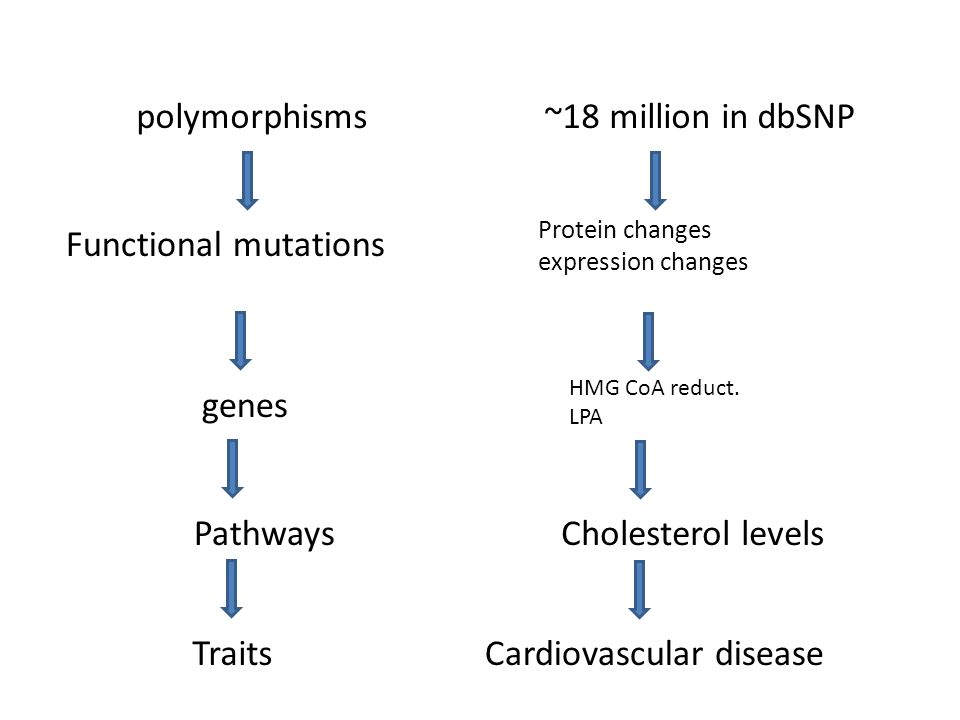 polymorphisms

Functional mutations

genes

Pathways

Traits

~18 million in dbSNP

Protein changes
expression changes

HMG CoA reduct.
LPA

Cholesterol levels

Cardiovascular disease